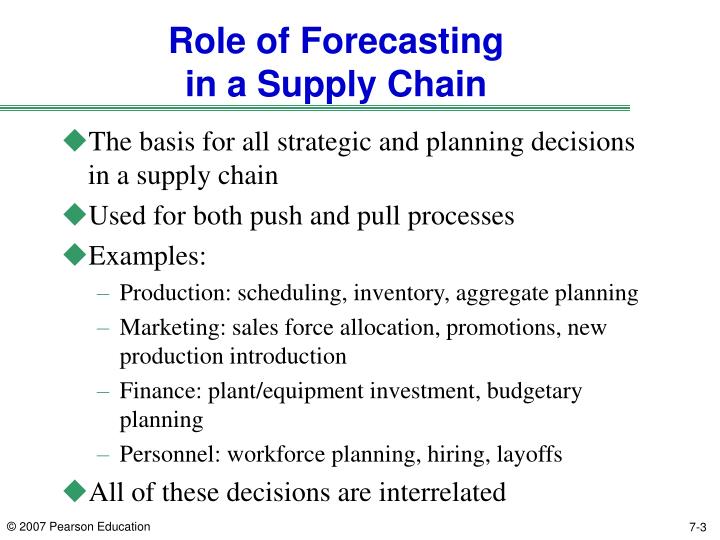 Role of Forecasting in a Supply Chain

◆The basis for all strategic and planning decisions in a supply chain

◆Used for both push and pull processes

◆Examples:

– Production: scheduling, inventory, aggregate planning

– Marketing: sales force allocation, promotions, new production introduction

– Finance: plant/equipment investment, budgetary planning

– Personnel: workforce planning, hiring, layoffs

◆All of these decisions are interrelated

© 2007 Pearson Education

7-3